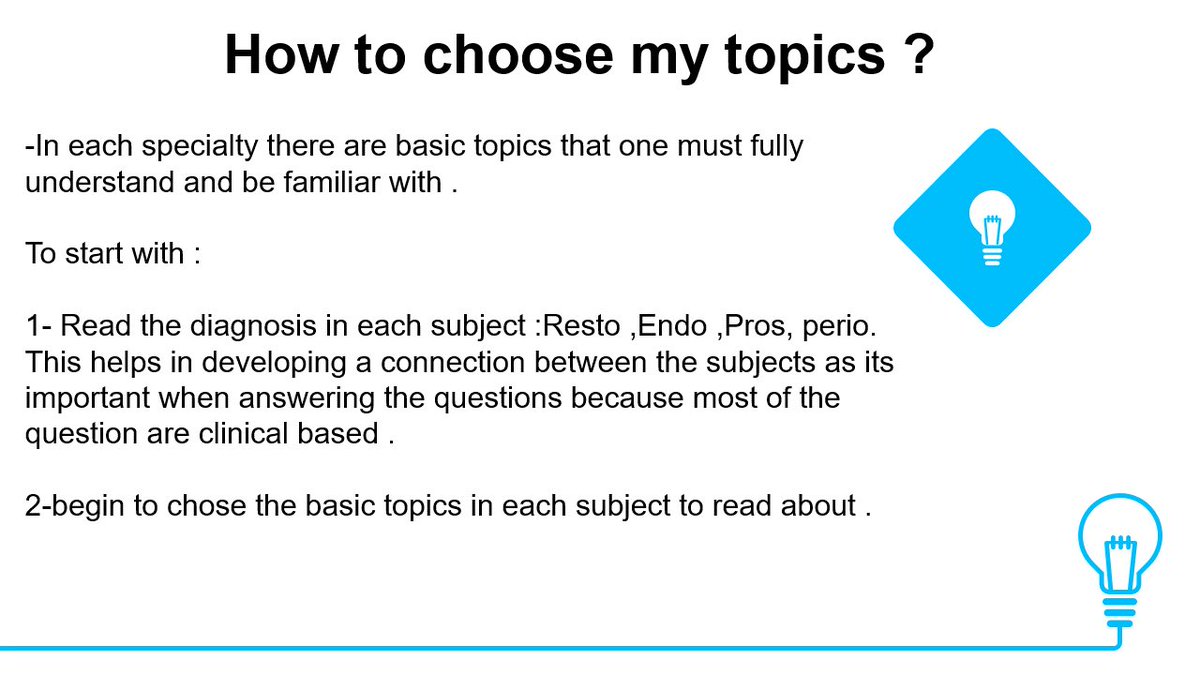 How to choose my topics ?

-In each specialty there are basic topics that one must fully understand and be familiar with .

To start with :

1- Read the diagnosis in each subject :Resto ,Endo ,Pros, perio. This helps in developing a connection between the subjects as its important when answering the questions because most of the question are clinical based .

2-begin to chose the basic topics in each subject to read about .